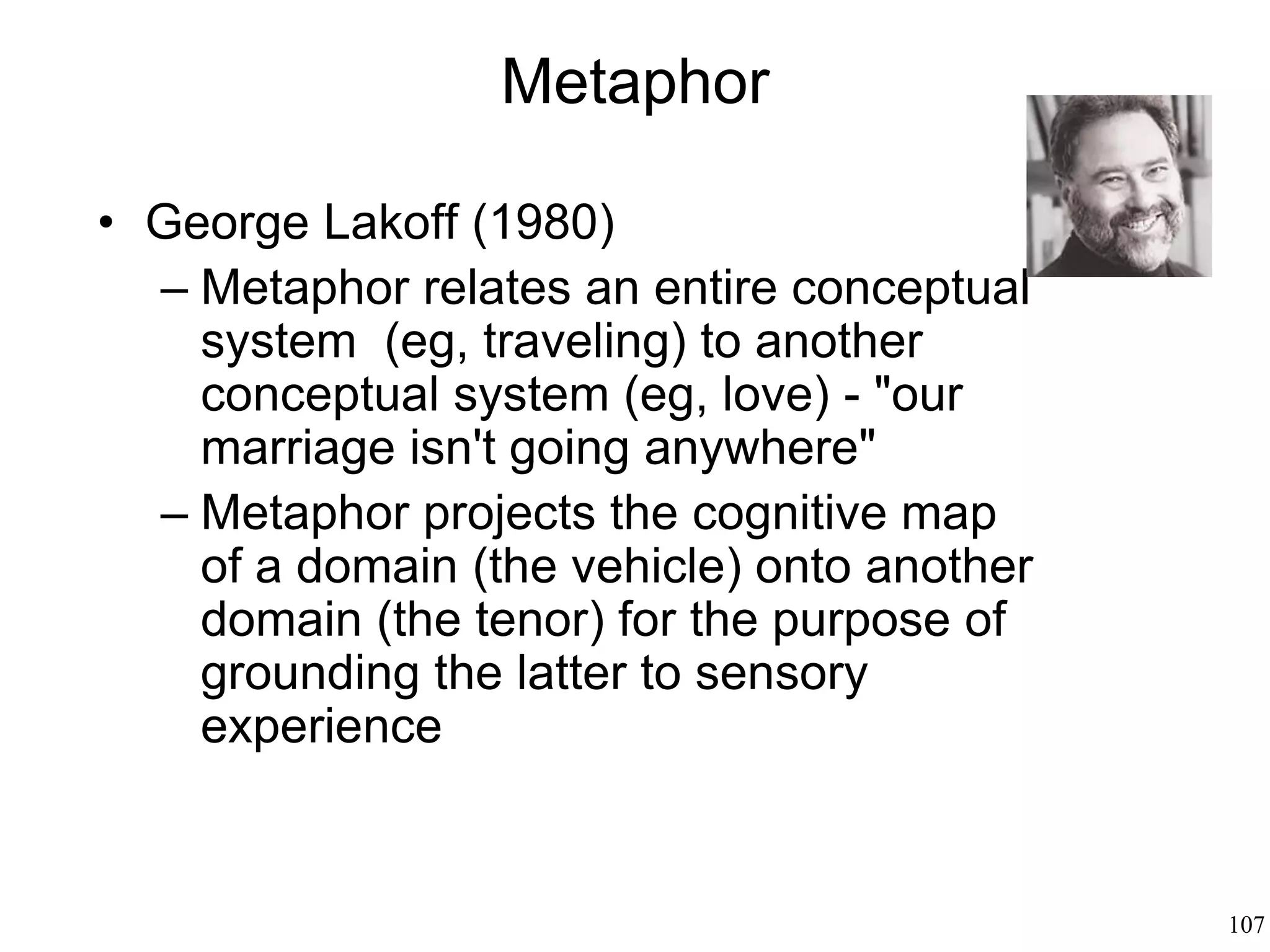 Metaphor

• George Lakoff (1980)
  – Metaphor relates an entire conceptual system (eg, traveling) to another conceptual system (eg, love) - "our marriage isn't going anywhere"
  – Metaphor projects the cognitive map of a domain (the vehicle) onto another domain (the tenor) for the purpose of grounding the latter to sensory experience

107